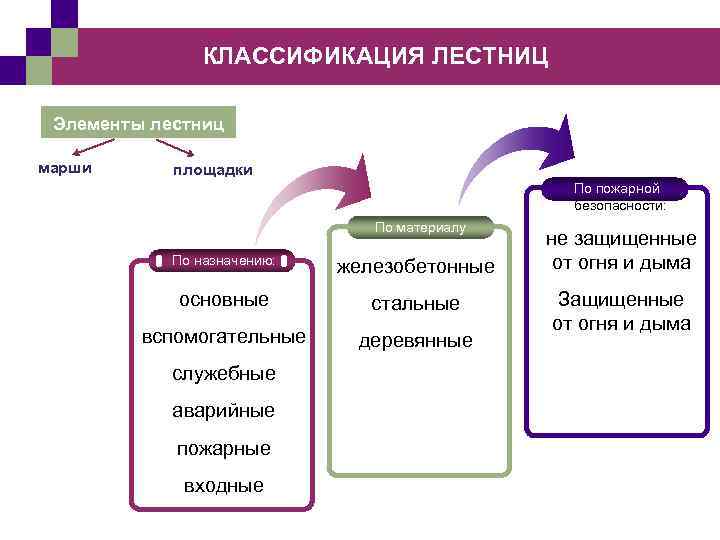 КЛАССИФИКАЦИЯ ЛЕСТНИЦ

Элементы лестниц

марши

площадки

По назначению:

основные

вспомогательные

служебные

аварийные

пожарные

входные

По материалу

железобетонные

стальные

деревянные

По пожарной безопасности:

не защищенные от огня и дыма

Защищенные от огня и дыма